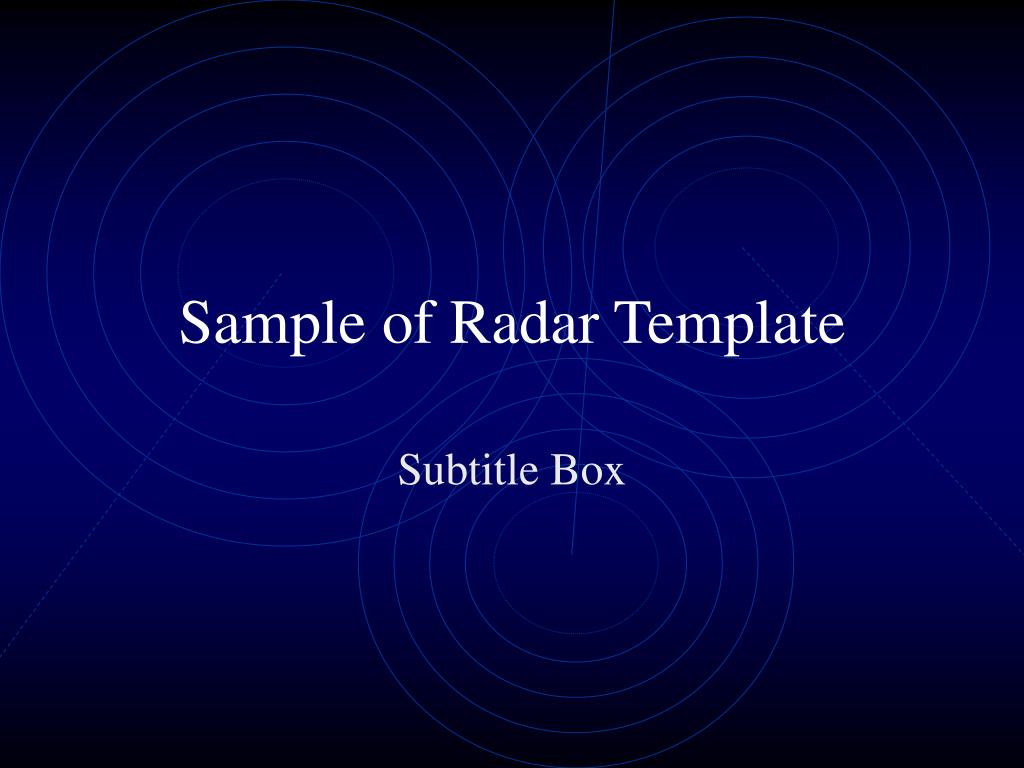 Sample of Radar Template

Subtitle Box